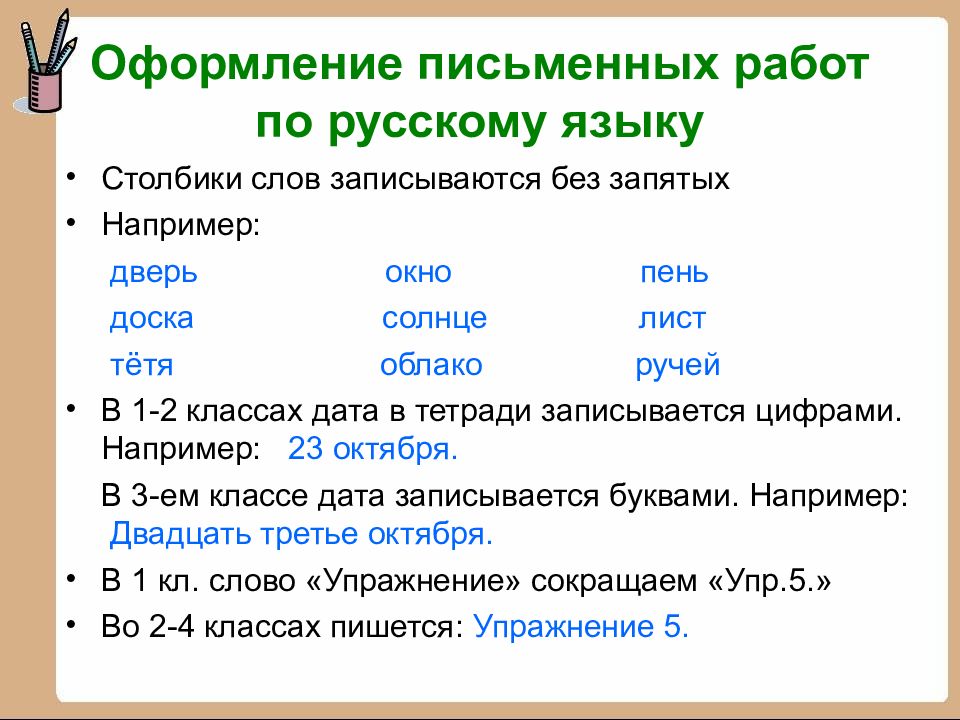 Оформление письменных работ по русскому языку

• Столбики слов записываются без запятых
• Например:

дверь
доска
тётя

окно
солнце
облако

пень
лист
ручей

• В 1-2 классах дата в тетради записывается цифрами. Например: 23 октября.

В 3-ем классе дата записывается буквами. Например: Двадцать третье октября.

• В 1 кл. слово «Упражнение» сокращаем «Упр.5.»
• Во 2-4 классах пишется: Упражнение 5.